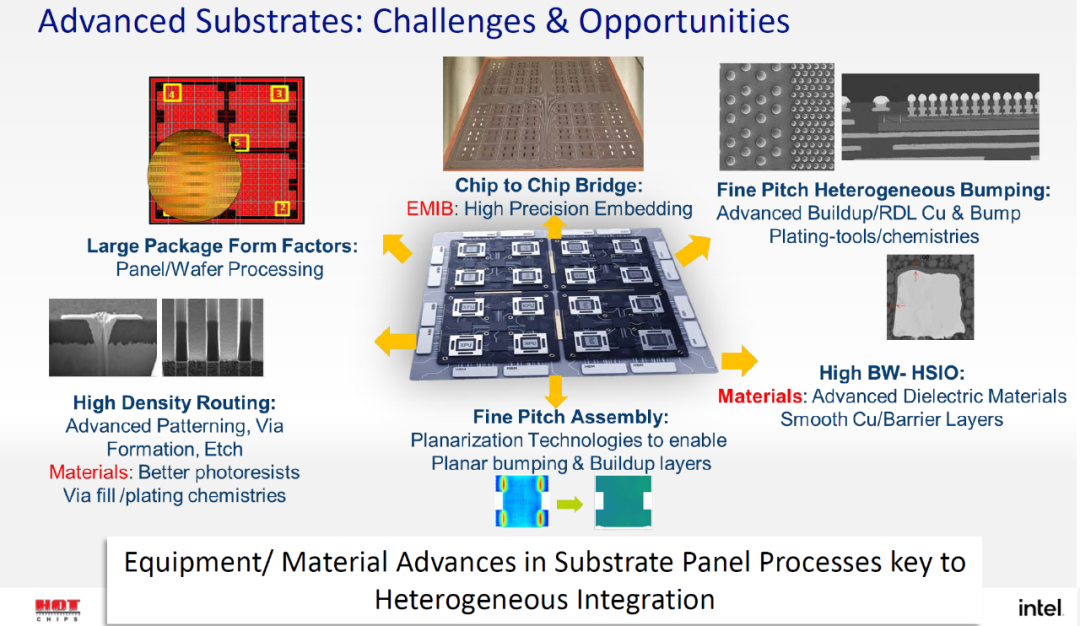 Advanced Substrates: Challenges & Opportunities

4 3 5 2

Large Package Form Factors:
Panel/Wafer Processing

Chip to Chip Bridge:
EMIB: High Precision Embedding

Fine Pitch Heterogeneous Bumping:
Advanced Buildup/RDL Cu & Bump Plating-tools/chemistries

High Density Routing:
Advanced Patterning, Via Formation, Etch
Materials: Better photoresists
Via fill /plating chemistries

Fine Pitch Assembly:
Planarization Technologies to enable Planar bumping & Buildup layers

High BW- HSIO:
Materials: Advanced Dielectric Materials
Smooth Cu/Barrier Layers

Equipment/ Material Advances in Substrate Panel Processes key to Heterogeneous Integration

HOT CHIPS

intel